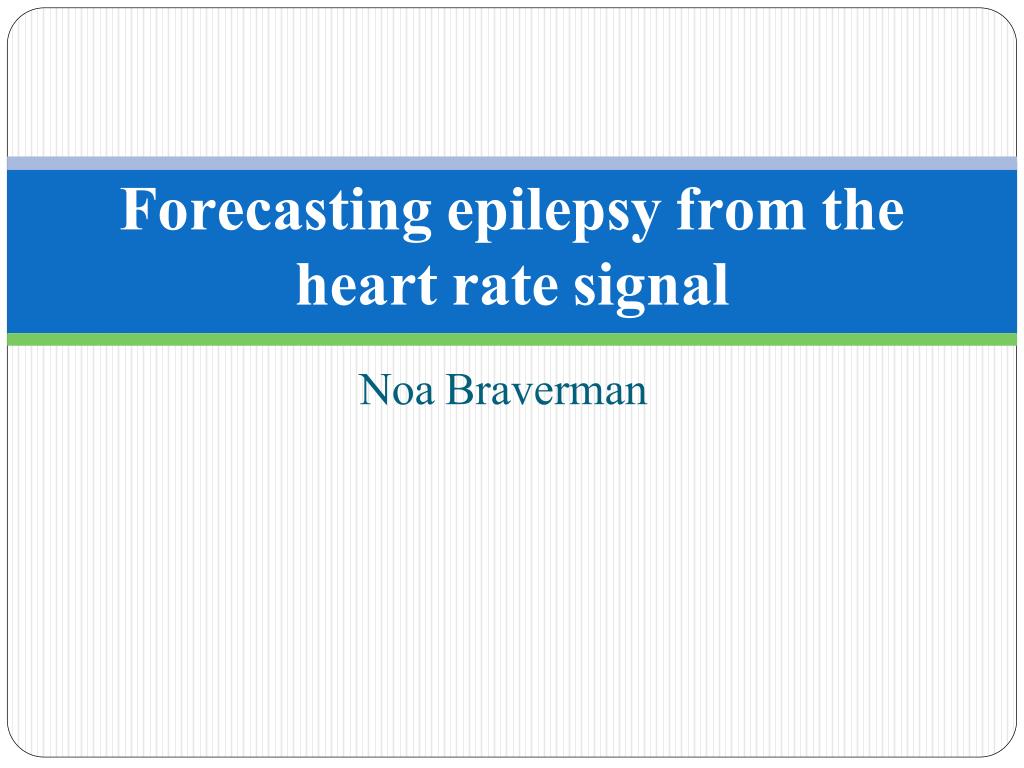 Forecasting epilepsy from the heart rate signal

Noa Braverman